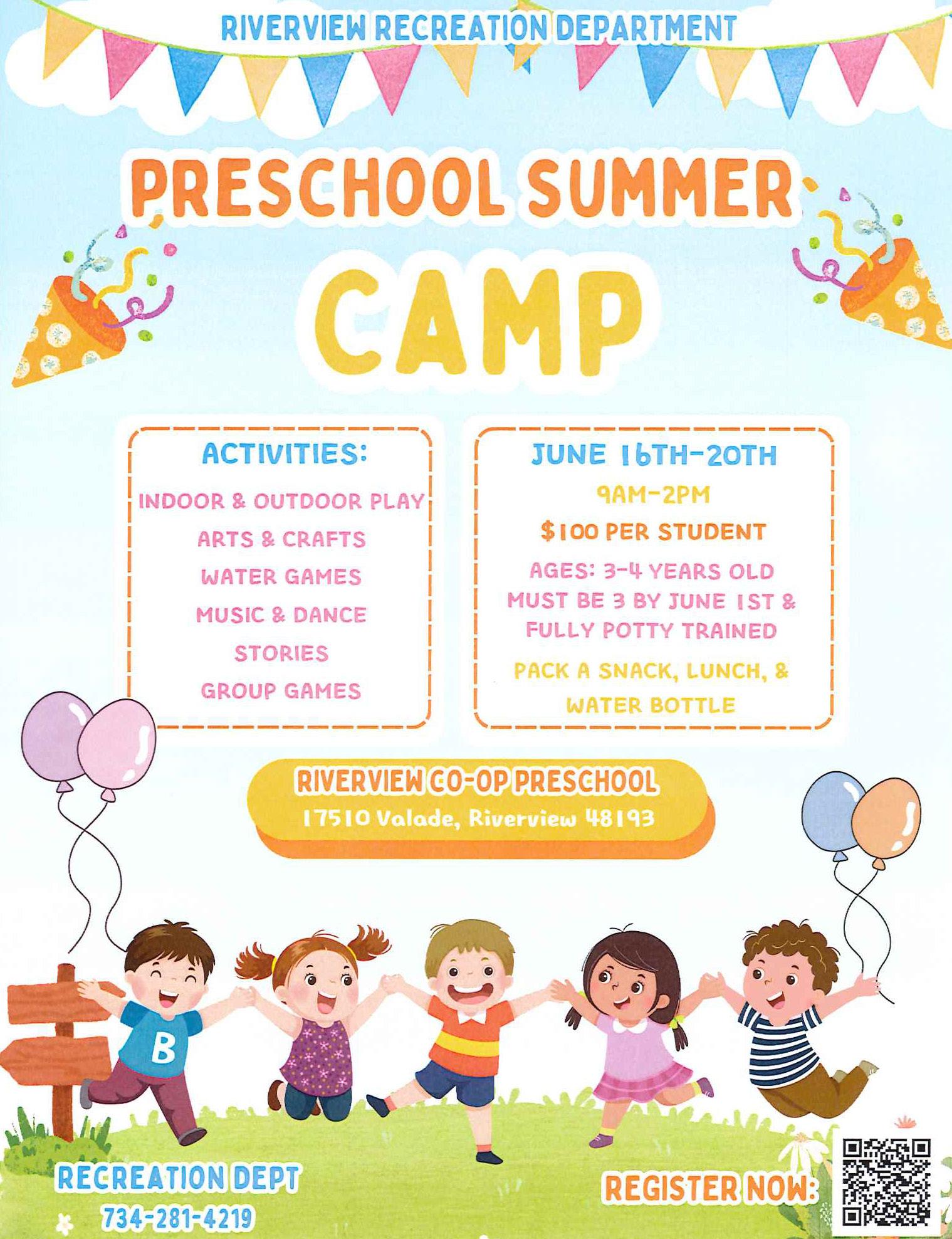 RIVERVIEW RECREATION DEPARTMENT

PRESCHOOL SUMMER

CAMP

ACTIVITIES:

INDOOR & OUTDOOR PLAY

ARTS & CRAFTS

WATER GAMES

MUSIC & DANCE

STORIES

GROUP GAMES

JUNE 16TH-20TH

9AM-2PM

$100 PER STUDENT

AGES: 3-4 YEARS OLD
MUST BE 3 BY JUNE 1ST &
FULLY POTTY TRAINED

PACK A SNACK, LUNCH, &
WATER BOTTLE

RIVERVIEW CO-OP PRESCHOOL
17510 Valade, Riverview 48193

B

RECREATION DEPT
734-281-4219

REGISTER NOW: